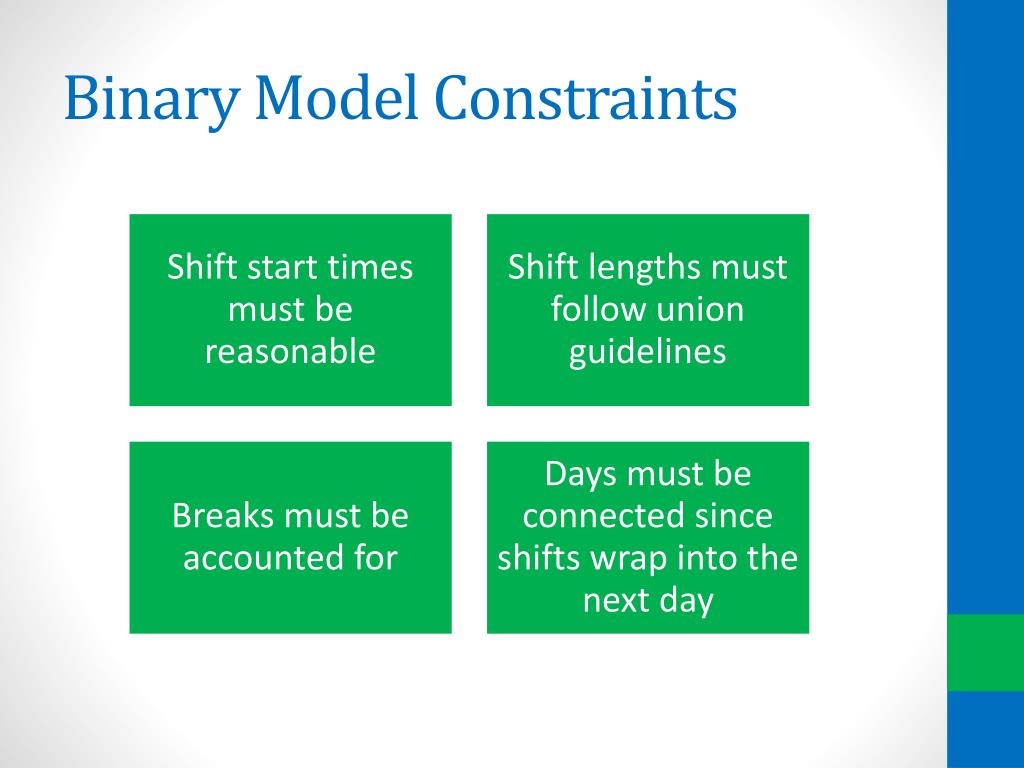 Binary Model Constraints

Shift start times must be reasonable

Shift lengths must follow union guidelines

Breaks must be accounted for

Days must be connected since shifts wrap into the next day